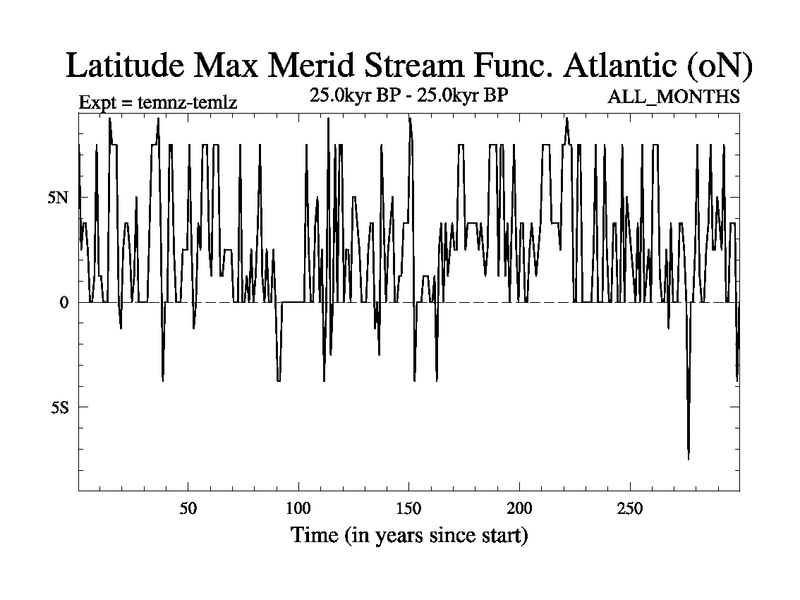 Latitude Max Merid Stream Func. Atlantic (oN)

Expt = temnz-temlz

25.0kyr BP - 25.0kyr BP

ALL_MONTHS

5N

0

5S

50

100

150

200

250

Time (in years since start)